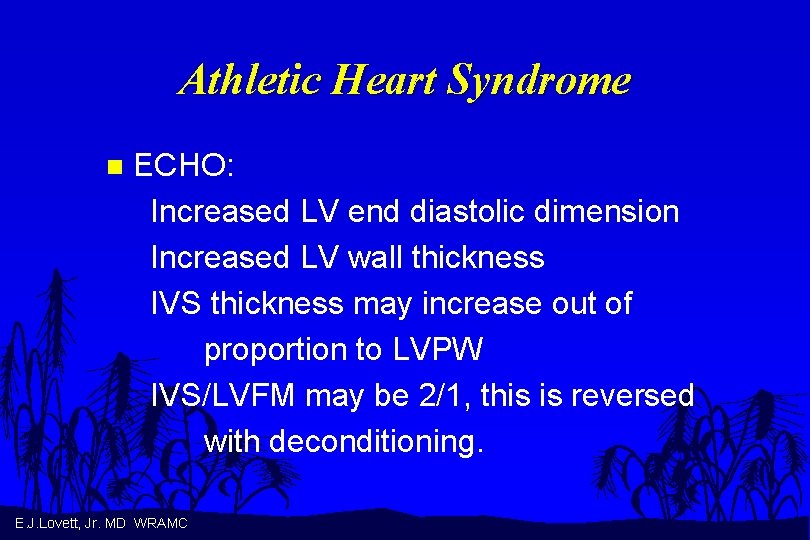 Athletic Heart Syndrome

ECHO:
Increased LV end diastolic dimension
Increased LV wall thickness
IVS thickness may increase out of proportion to LVPW
IVS/LVFM may be 2/1, this is reversed with deconditioning.

E.J.Lovett, Jr. MD WRAMC